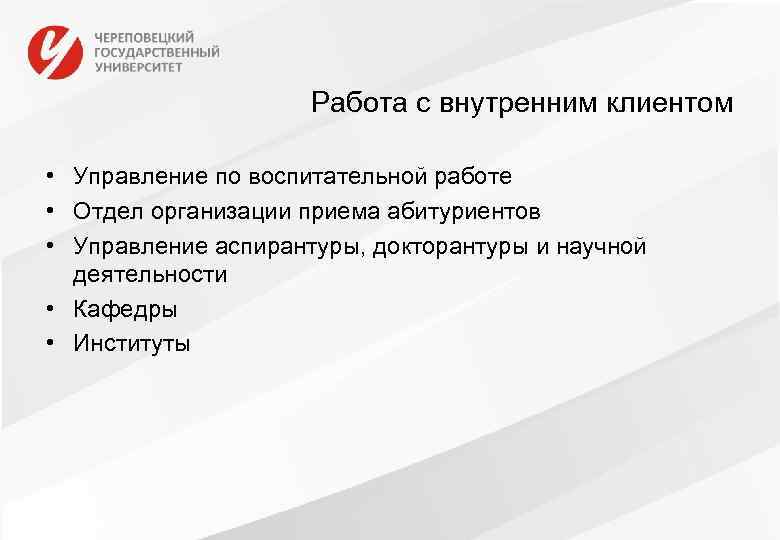 ЧЕРЕПОВЕЦКИЙ ГОСУДАРСТВЕННЫЙ УНИВЕРСИТЕТ

Работа с внутренним клиентом

• Управление по воспитательной работе
• Отдел организации приема абитуриентов
• Управление аспирантуры, докторантуры и научной деятельности
• Кафедры
• Институты